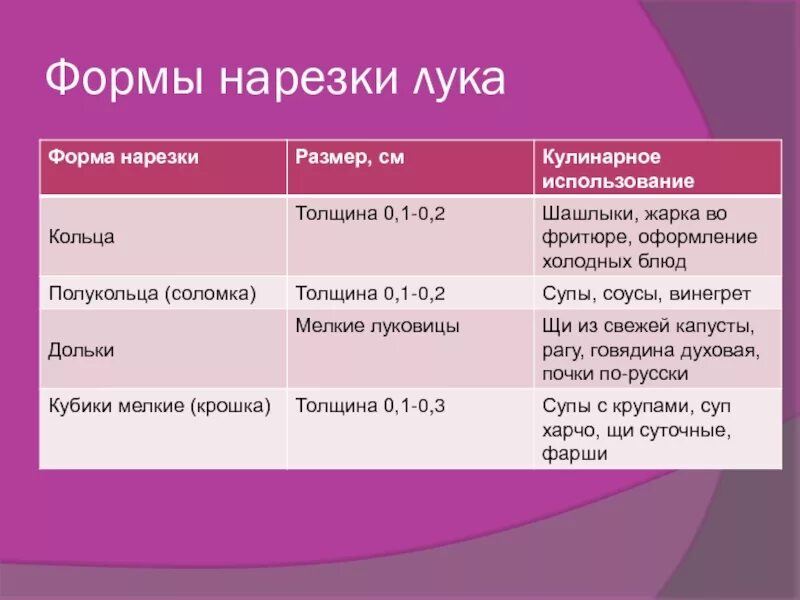 Формы нарезки лука

| Форма нарезки | Размер, см | Кулинарное использование |
|---|---|---|
| Кольца | Толщина 0,1-0,2 | Шашлыки, жарка во фритюре, оформление холодных блюд |
| Полукольца (соломка) | Толщина 0,1-0,2 | Супы, соусы, винегрет |
| Дольки | Мелкие луковицы | Щи из свежей капусты, рагу, говядина духовая, почки по-русски |
| Кубики мелкие (крошка) | Толщина 0,1-0,3 | Супы с крупами, суп харчо, щи суточные, фарши |